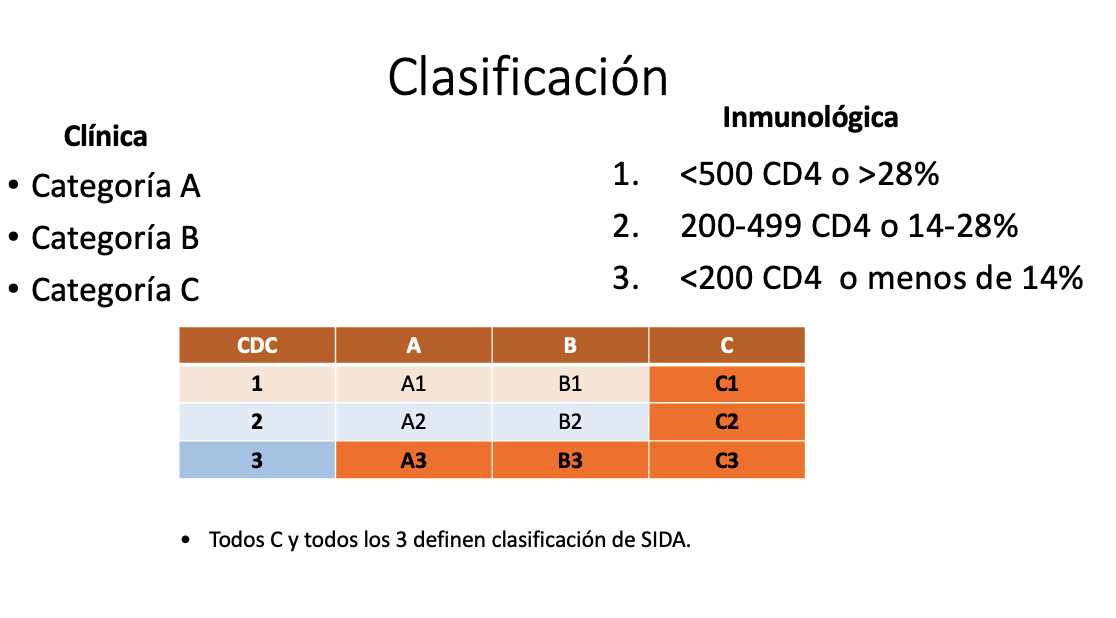 Clasificación

Clínica

• Categoría A
• Categoría B
• Categoría C

Inmunológica

1. <500 CD4 o >28%
2. 200-499 CD4 o 14-28%
3. <200 CD4 o menos de 14%

| CDC | A | B | C |
|---|---|---|---|
| 1 | A1 | B1 | C1 |
| 2 | A2 | B2 | C2 |
| 3 | A3 | B3 | C3 |

• Todos C y todos los 3 definen clasificación de SIDA.